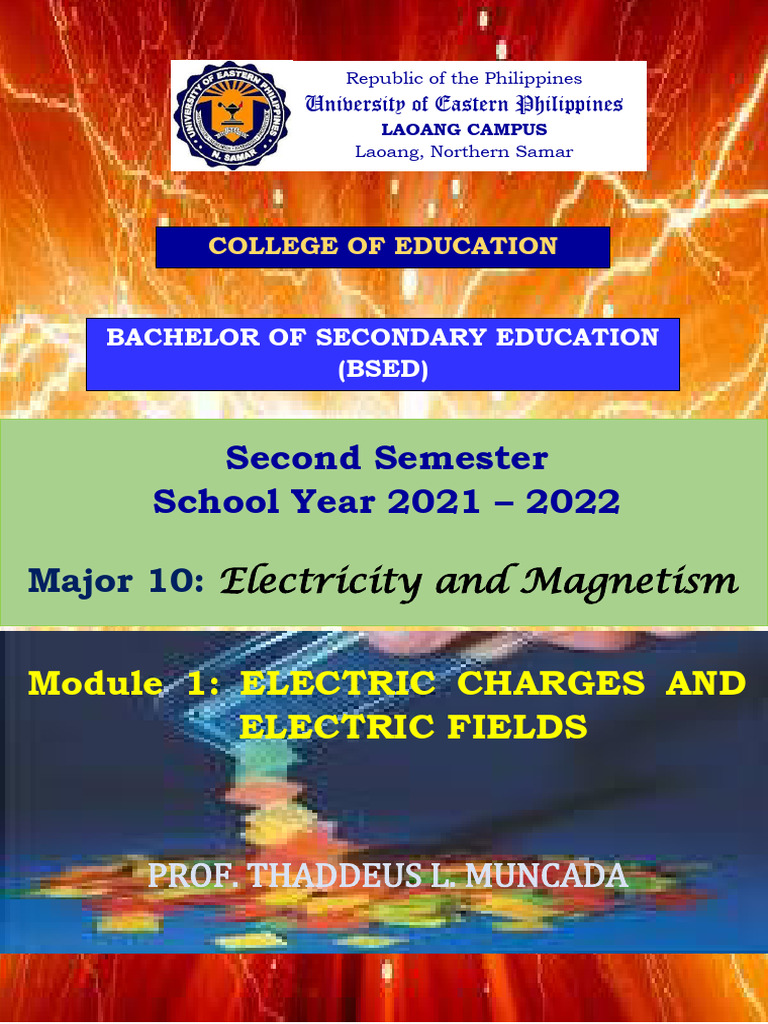 UNIVERSITY OF EASTERN PHILIPPINES
N. SAMAR

Republic of the Philippines
University of Eastern Philippines
LAOANG CAMPUS
Laoang, Northern Samar

COLLEGE OF EDUCATION

BACHELOR OF SECONDARY EDUCATION (BSED)

Second Semester
School Year 2021 – 2022

Major 10: Electricity and Magnetism

Module 1: ELECTRIC CHARGES AND ELECTRIC FIELDS

PROF. THADDEUS L. MUNCADA